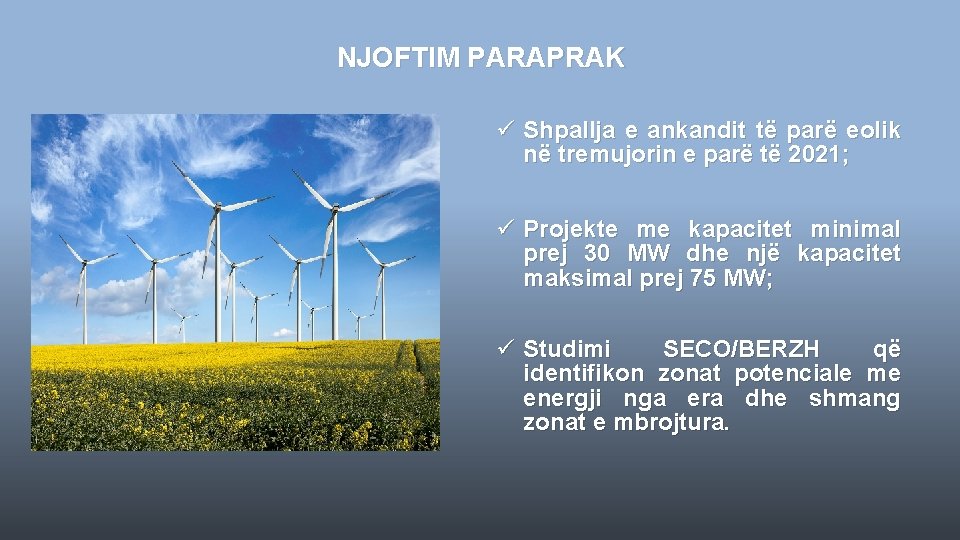 NJOFTIM PARAPRAK

✓ Shpallja e ankandit të parë eolik në tremujorin e parë të 2021;

✓ Projekte me kapacitet minimal prej 30 MW dhe një kapacitet maksimal prej 75 MW;

✓ Studimi SECO/BERZH që identifikon zonat potenciale me energji nga era dhe shmang zonat e mbrojtura.